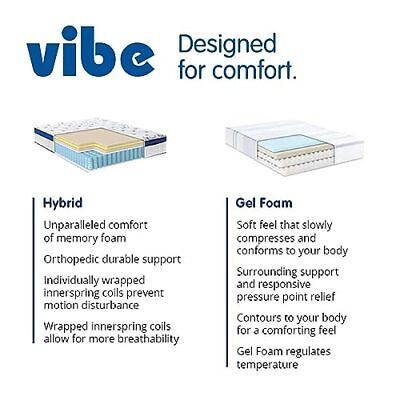 vibe Designed for comfort.

Hybrid

Unparalleled comfort of memory foam

Orthopedic durable support

Individually wrapped innerspring coils prevent motion disturbance

Wrapped innerspring coils allow for more breathability

Gel Foam

Soft feel that slowly compresses and conforms to your body

Surrounding support and responsive pressure point relief

Contours to your body for a comforting feel

Gel Foam regulates temperature